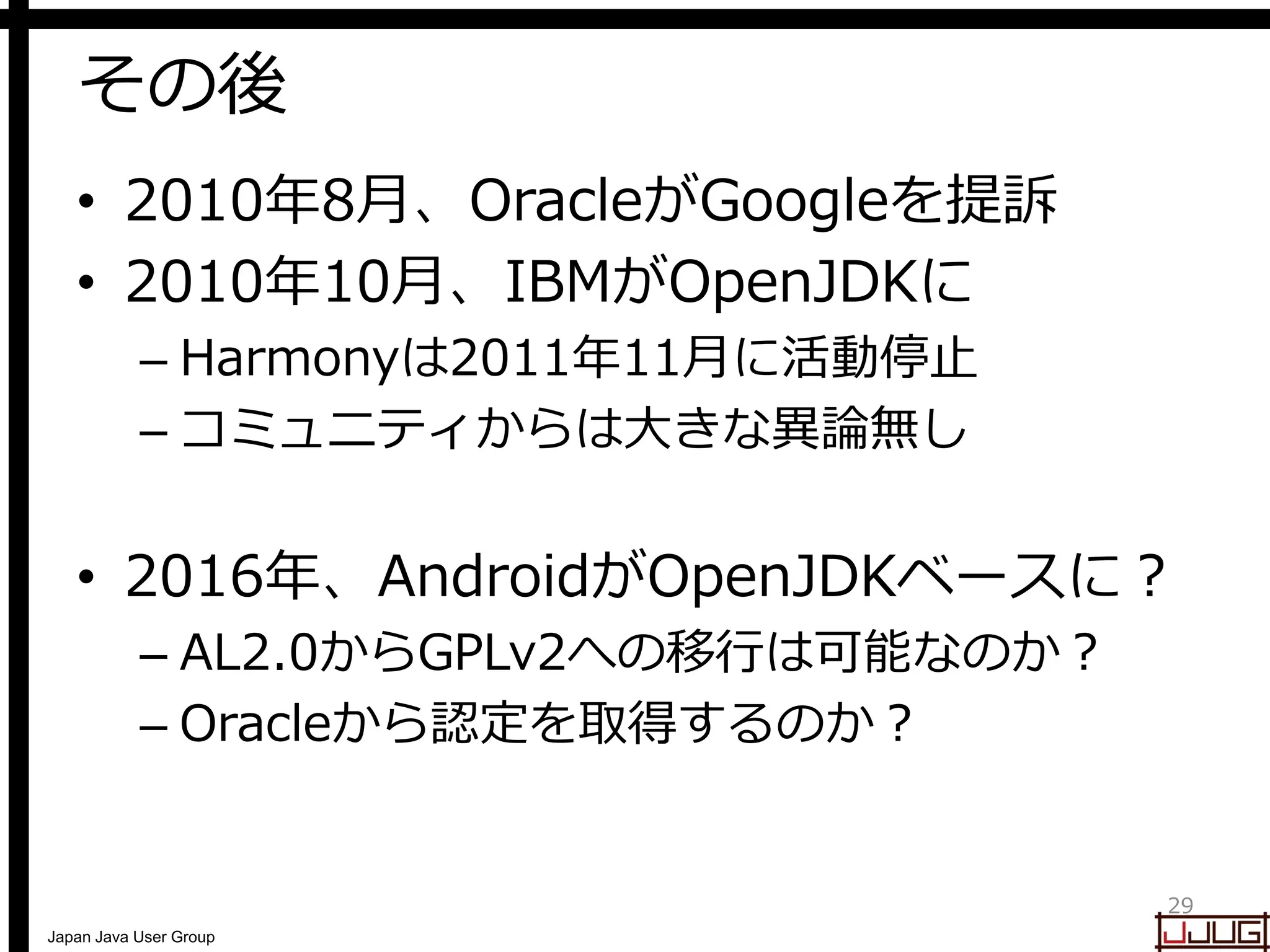 その後

• 2010年8月、OracleがGoogleを提訴
• 2010年10月、IBMがOpenJDKに
– Harmonyは2011年11月に活動停止
– コミュニティからは大きな異論無し

• 2016年、AndroidがOpenJDKベースに？
– AL2.0からGPLv2への移行は可能なのか？
– Oracleから認定を取得するのか？

29

Japan Java User Group

JJUG